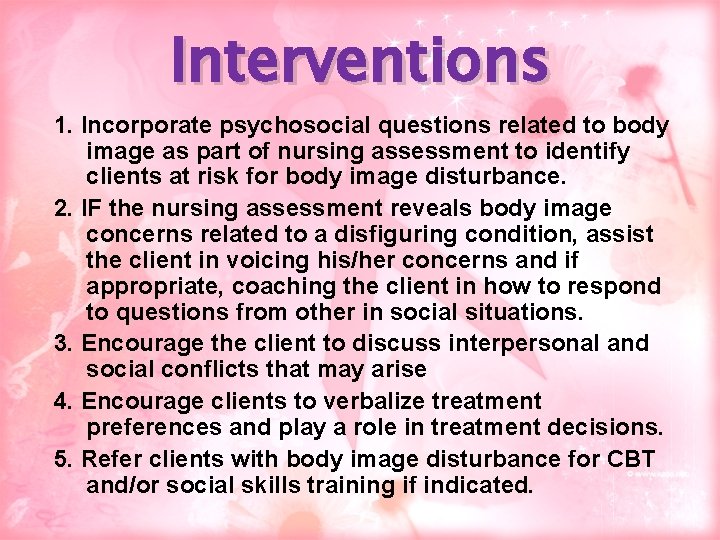 Interventions

1. Incorporate psychosocial questions related to body image as part of nursing assessment to identify clients at risk for body image disturbance.

2. IF the nursing assessment reveals body image concerns related to a disfiguring condition, assist the client in voicing his/her concerns and if appropriate, coaching the client in how to respond to questions from other in social situations.

3. Encourage the client to discuss interpersonal and social conflicts that may arise

4. Encourage clients to verbalize treatment preferences and play a role in treatment decisions.

5. Refer clients with body image disturbance for CBT and/or social skills training if indicated.